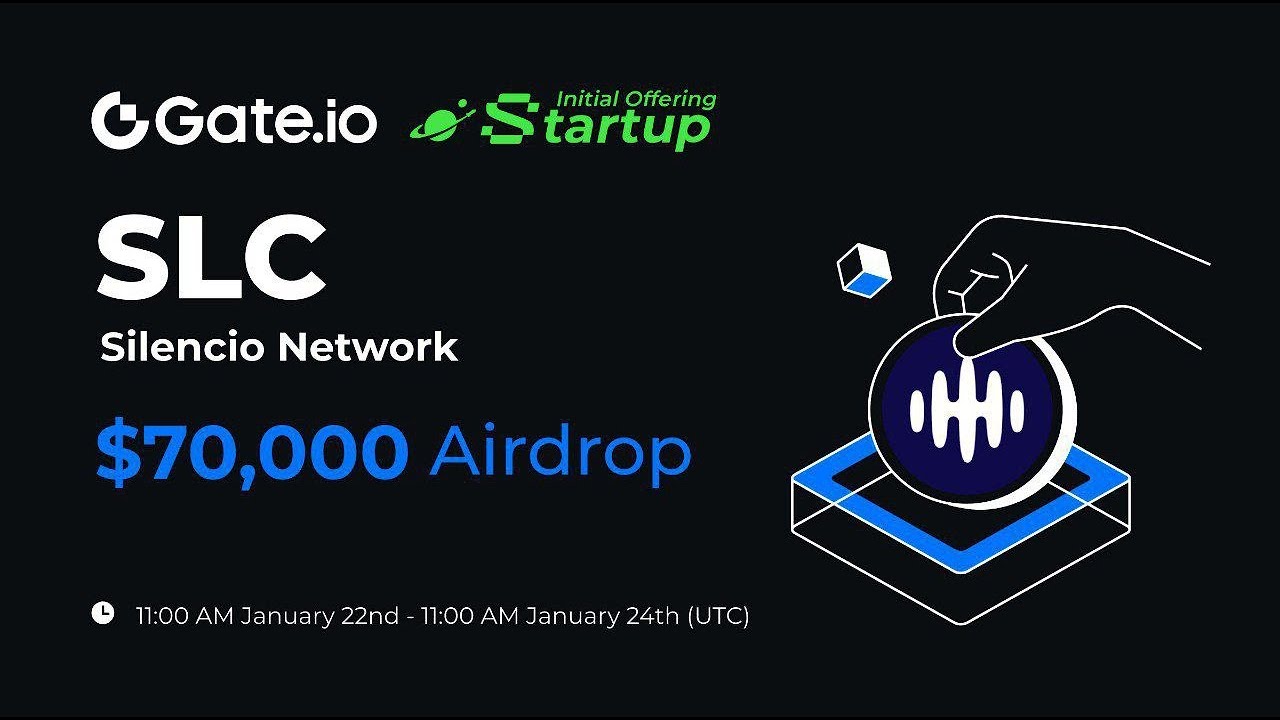 Gate.io Initial Offering Startup

SLC

Silencio Network

$70,000 Airdrop

11:00 AM January 22nd - 11:00 AM January 24th (UTC)